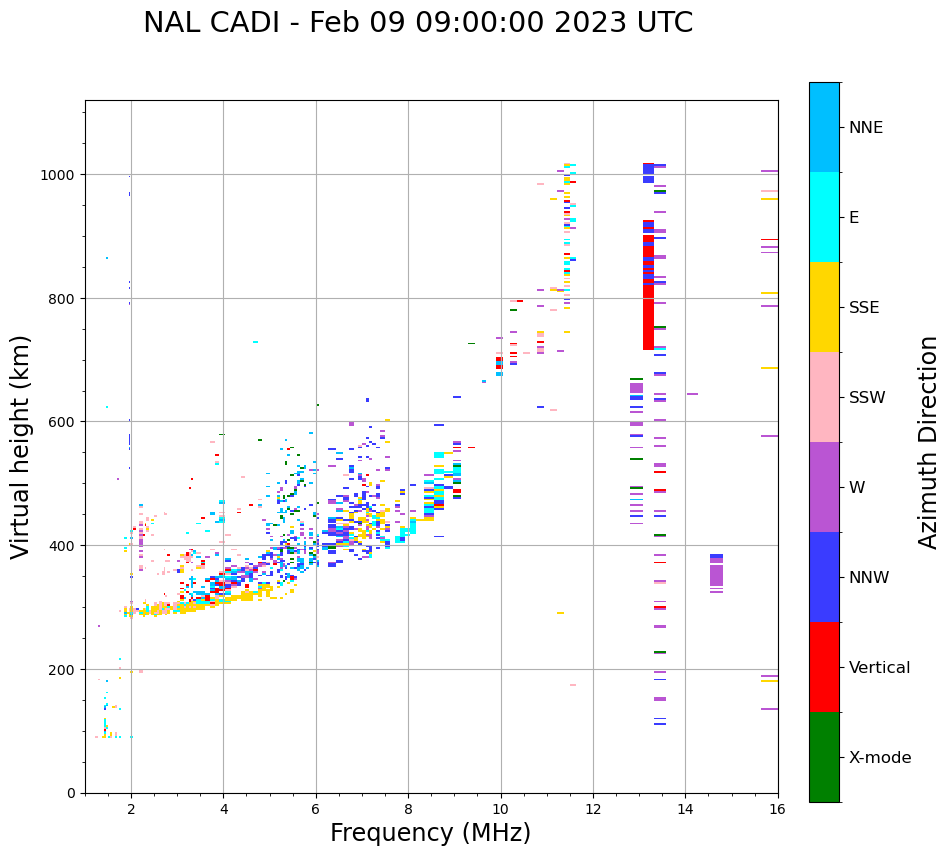 NAL CADI - Feb 09 09:00:00 2023 UTC

Virtual height (km)

1000
800
600
400
200
0

2
4
6
8
10
12
14
16

Frequency (MHz)

NNE
E
SSE
SSW
W
NNW
Vertical
X-mode

Azimuth Direction